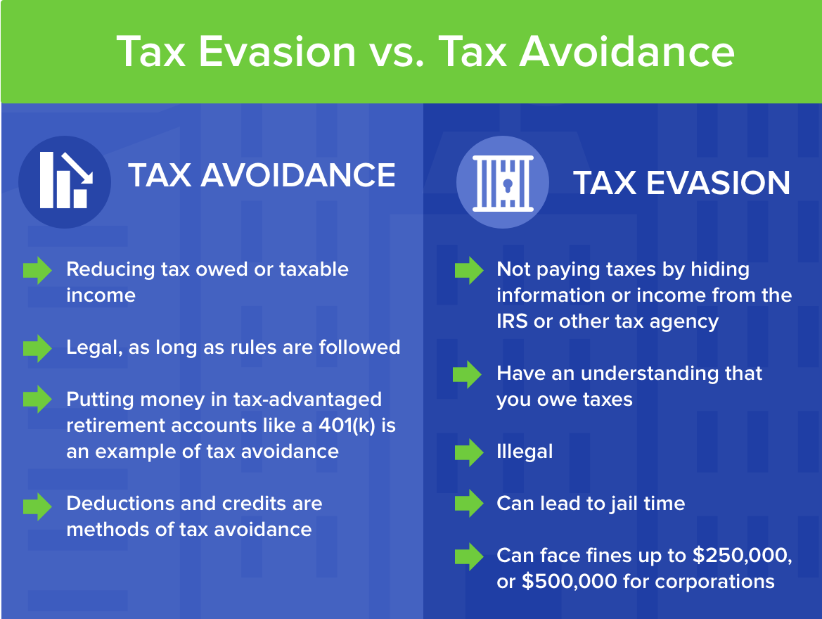 Tax Evasion vs. Tax Avoidance

TAX AVOIDANCE

Reducing tax owed or taxable income

Legal, as long as rules are followed

Putting money in tax-advantaged retirement accounts like a 401(k) is an example of tax avoidance

Deductions and credits are methods of tax avoidance

TAX EVASION

Not paying taxes by hiding information or income from the IRS or other tax agency

Have an understanding that you owe taxes

Illegal

Can lead to jail time

Can face fines up to \$250,000, or \$500,000 for corporations